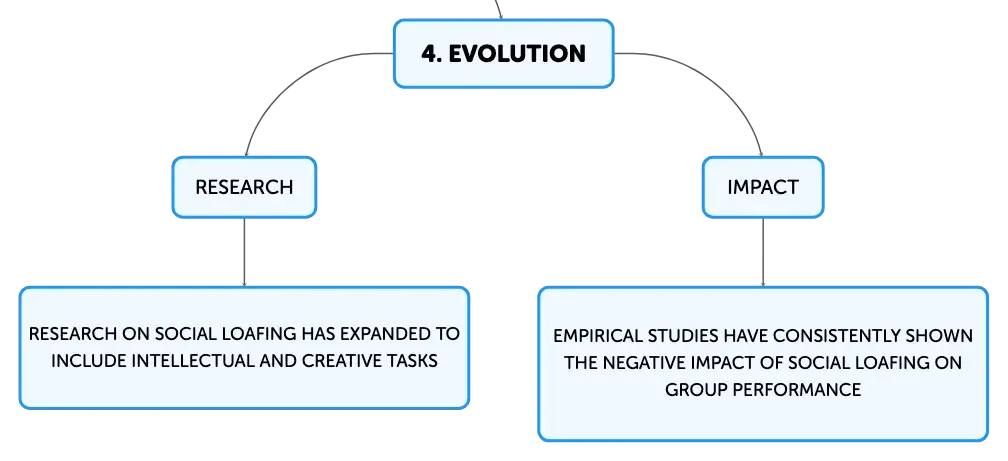 4. EVOLUTION

RESEARCH

RESEARCH ON SOCIAL LOAFING HAS EXPANDED TO INCLUDE INTELLECTUAL AND CREATIVE TASKS

IMPACT

EMPIRICAL STUDIES HAVE CONSISTENTLY SHOWN THE NEGATIVE IMPACT OF SOCIAL LOAFING ON GROUP PERFORMANCE